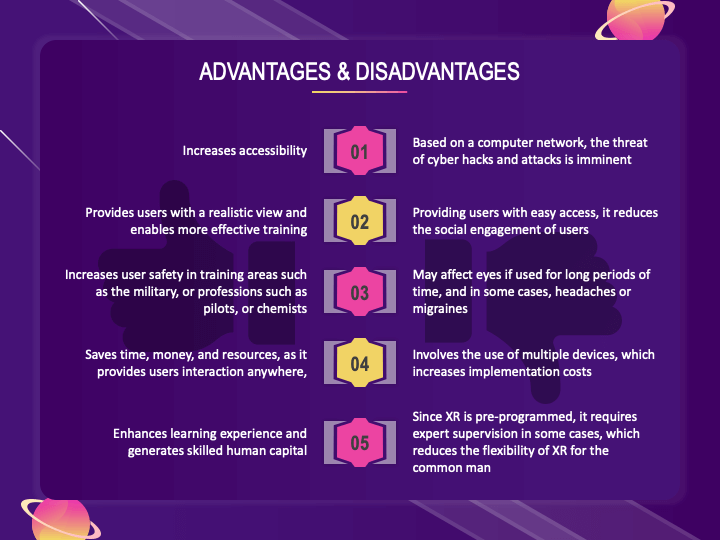 ADVANTAGES & DISADVANTAGES

Increases accessibility

01

Based on a computer network, the threat of cyber hacks and attacks is imminent

Provides users with a realistic view and enables more effective training

02

Providing users with easy access, it reduces the social engagement of users

Increases user safety in training areas such as the military, or professions such as pilots, or chemists

03

May affect eyes if used for long periods of time, and in some cases, headaches or migraines

Saves time, money, and resources, as it provides users interaction anywhere,

04

Involves the use of multiple devices, which increases implementation costs

Enhances learning experience and generates skilled human capital

05

Since XR is pre-programmed, it requires expert supervision in some cases, which reduces the flexibility of XR for the common man